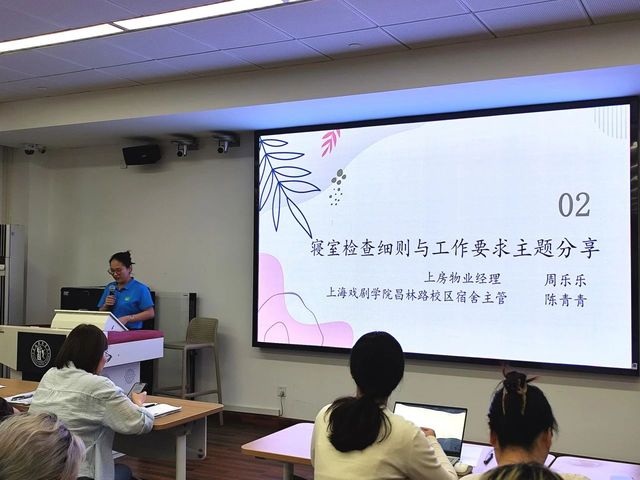 02

寝室检查细则与工作要求主题分享

上房物业经理 周乐乐

上海戏剧学院昌林路校区宿舍主管 陈青青